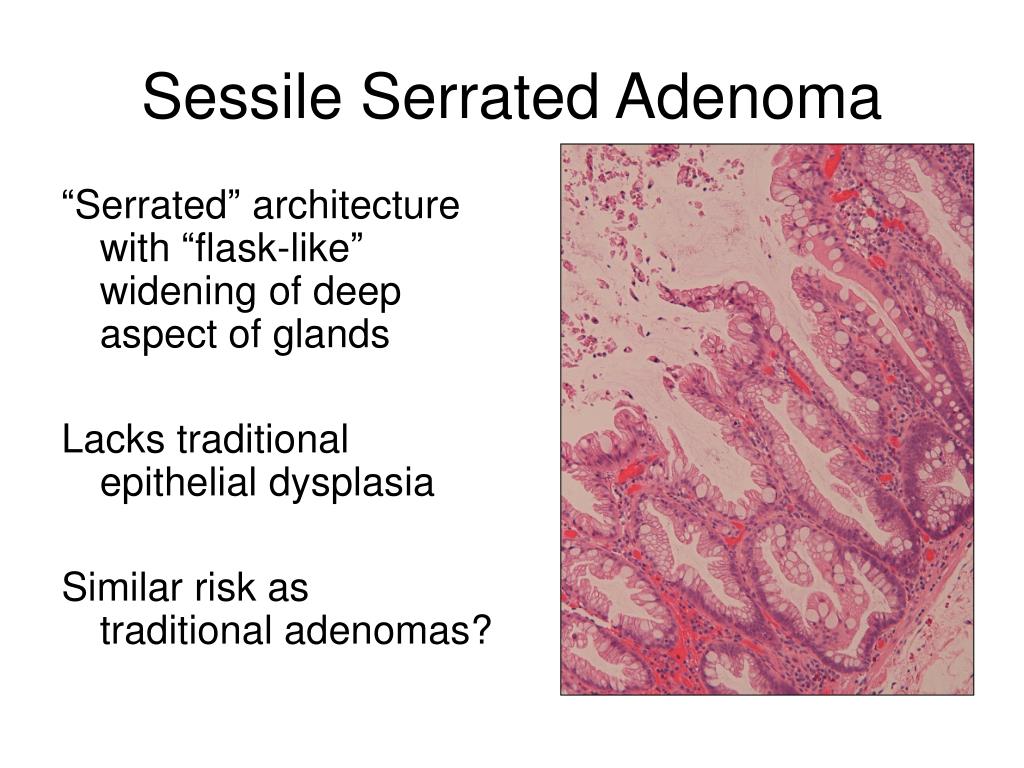 Sessile Serrated Adenoma

“Serrated” architecture with “flask-like” widening of deep aspect of glands

Lacks traditional epithelial dysplasia

Similar risk as traditional adenomas?